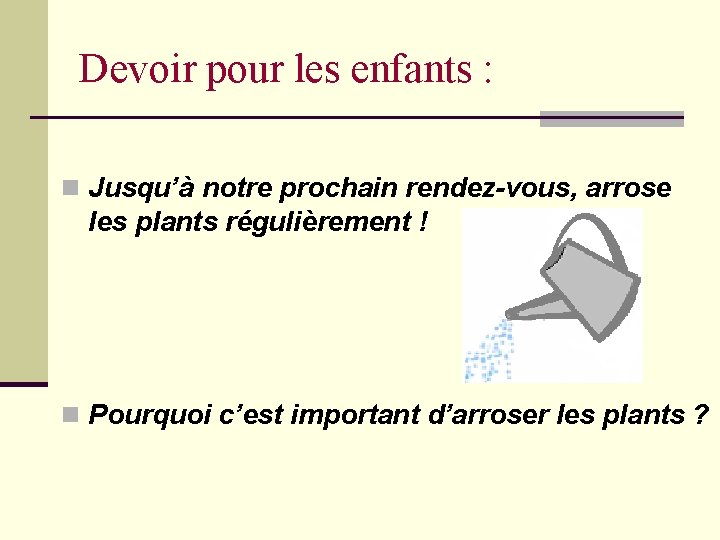 Devoir pour les enfants :

Jusqu’à notre prochain rendez-vous, arrose les plants régulièrement !

Pourquoi c’est important d’arroser les plants ?